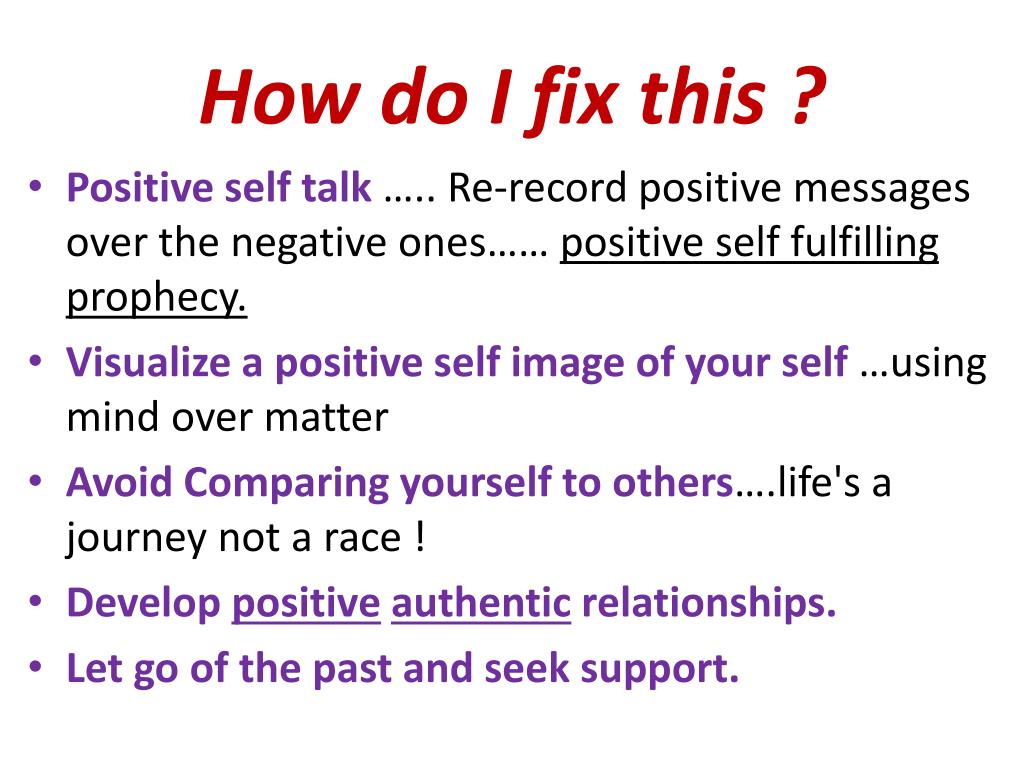 How do I fix this ?

• Positive self talk ….. Re-record positive messages over the negative ones…… positive self fulfilling prophecy.

• Visualize a positive self image of your self …using mind over matter

• Avoid Comparing yourself to others….life's a journey not a race !

• Develop positive authentic relationships.

• Let go of the past and seek support.